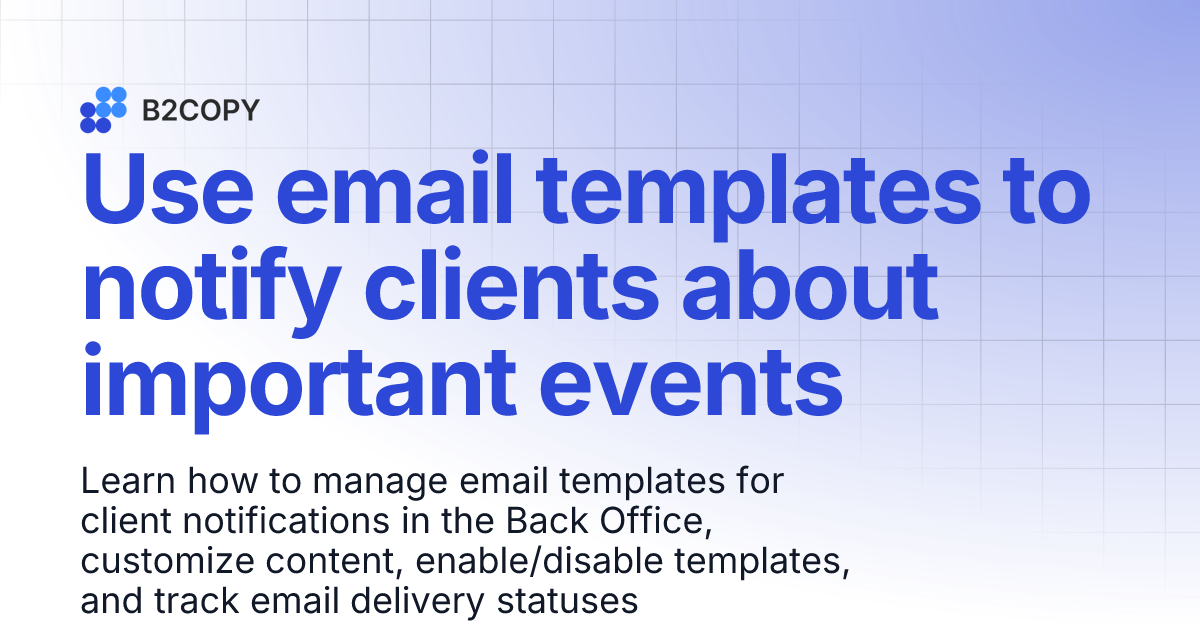 B2COPY

Use email templates to notify clients about important events

Learn how to manage email templates for client notifications in the Back Office, customize content, enable/disable templates, and track email delivery statuses